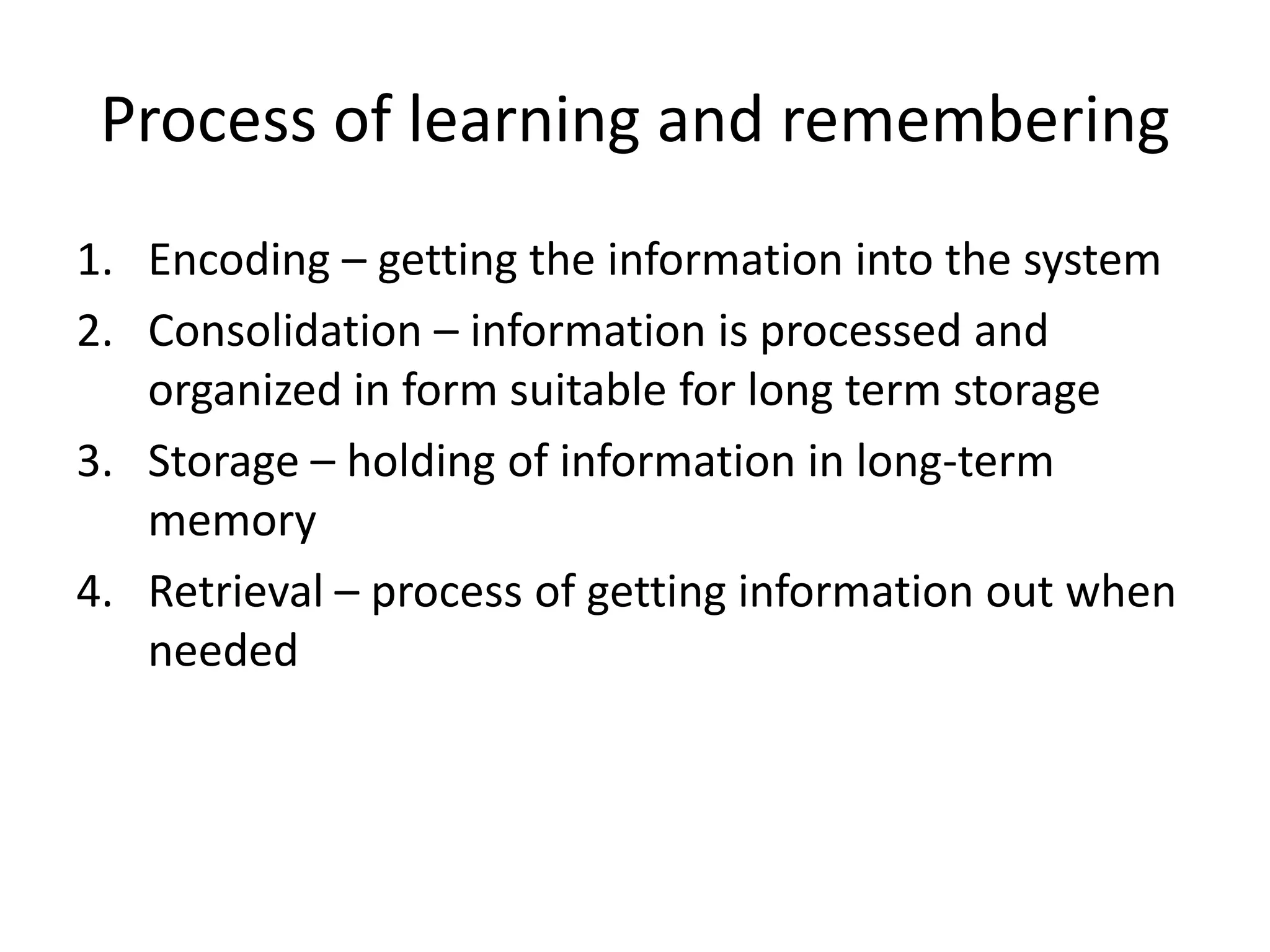 Process of learning and remembering

1. Encoding – getting the information into the system
2. Consolidation – information is processed and organized in form suitable for long term storage
3. Storage – holding of information in long-term memory
4. Retrieval – process of getting information out when needed